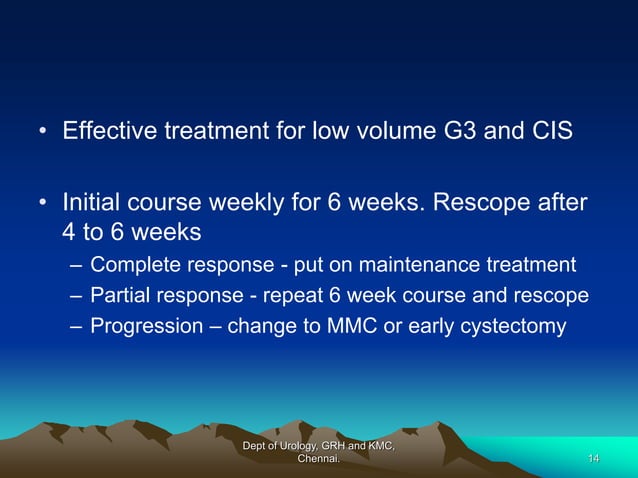 • Effective treatment for low volume G3 and CIS

• Initial course weekly for 6 weeks. Rescope after 4 to 6 weeks
– Complete response - put on maintenance treatment
– Partial response - repeat 6 week course and rescope
– Progression – change to MMC or early cystectomy

Dept of Urology, GRH and KMC, Chennai.

14